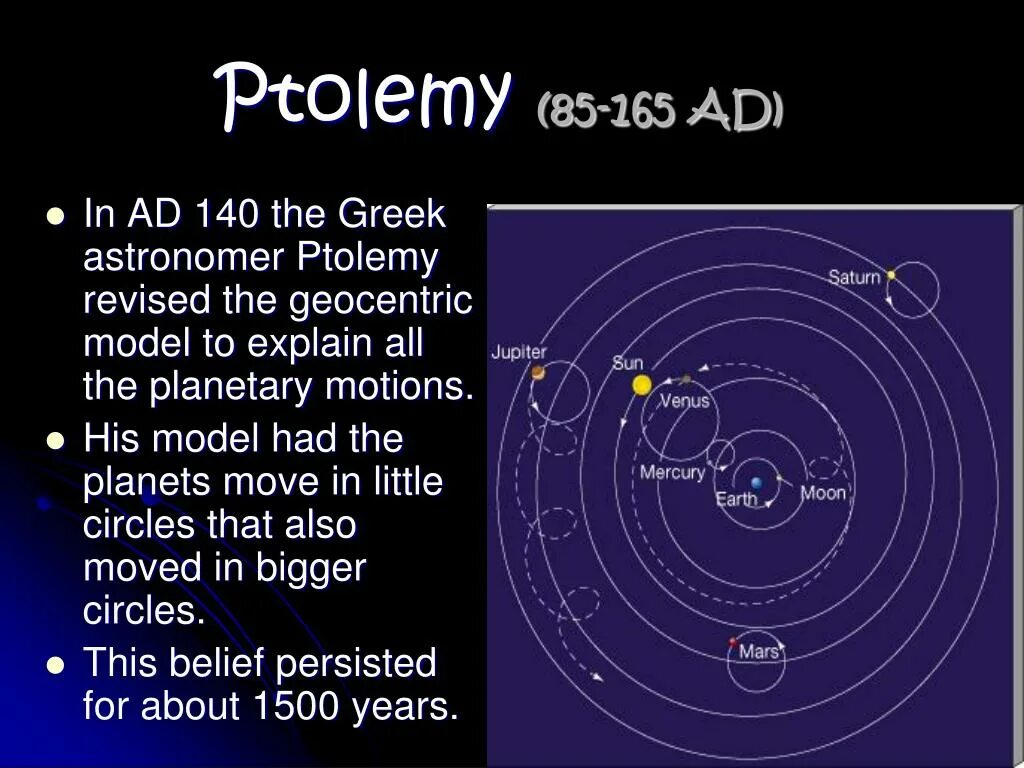 Ptolemy (85-165 AD)

- In AD 140 the Greek astronomer Ptolemy revised the geocentric model to explain all the planetary motions.
- His model had the planets move in little circles that also moved in bigger circles.
- This belief persisted for about 1500 years.

Saturn
Jupiter
Sun
Venus
Mercury
Earth
Moon
Mars